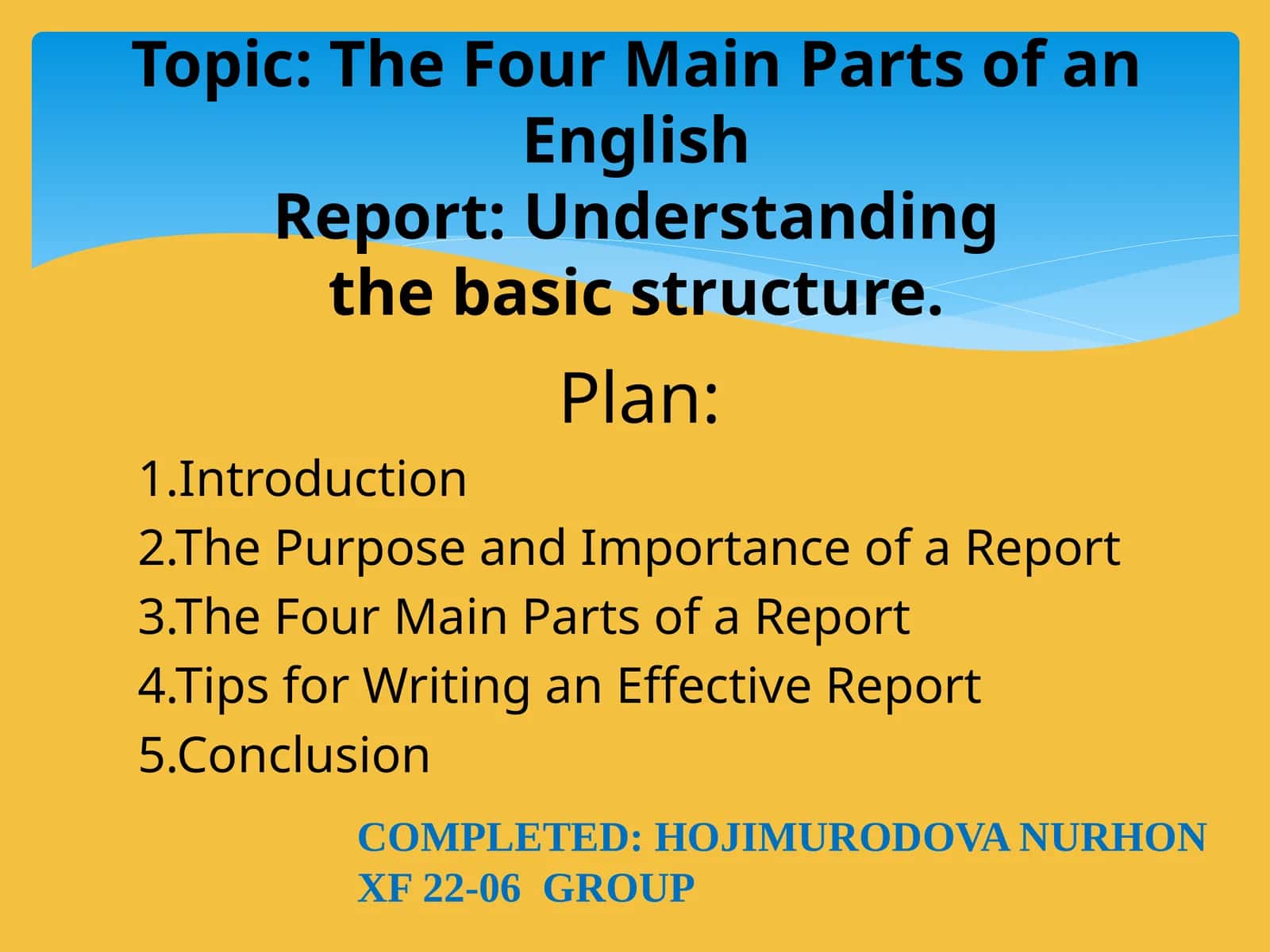 Topic: The Four Main Parts of an English Report: Understanding the basic structure.

Plan:

1.Introduction
2.The Purpose and Importance of a Report
3.The Four Main Parts of a Report
4.Tips for Writing an Effective Report
5.Conclusion

COMPLETED: HOJIMURODOVA NURHON
XF 22-06 GROUP